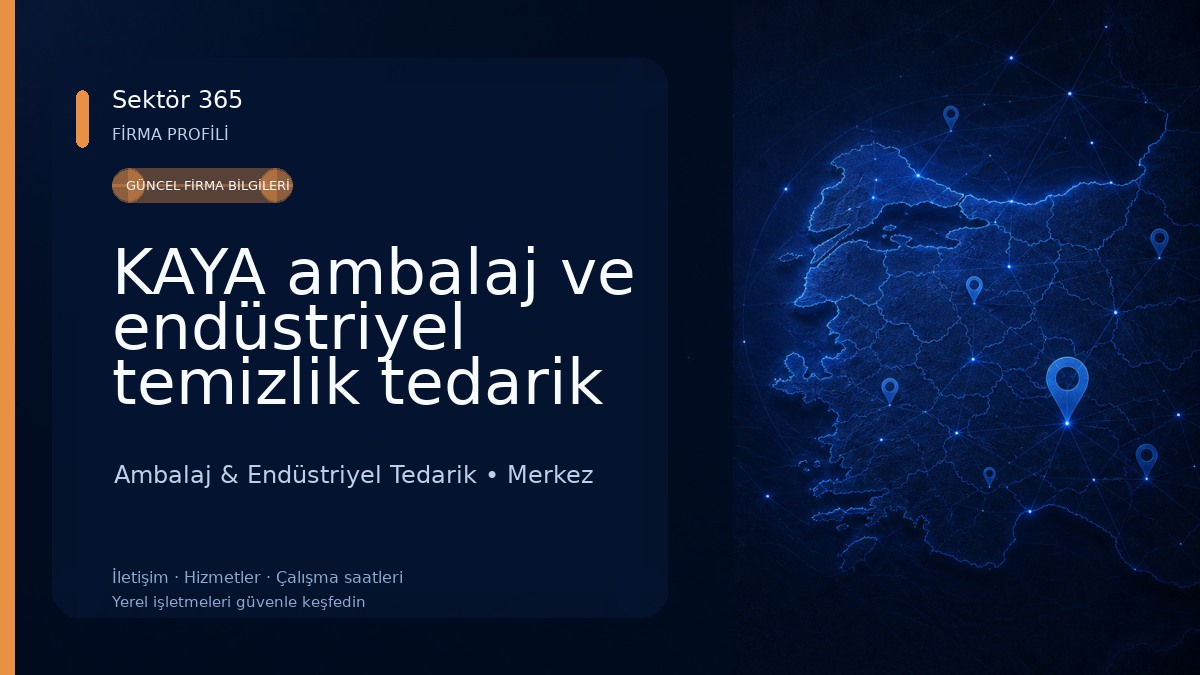 Sektör 365
FİRMA PROFİLİ

GÜNCEL FİRMA BİLGİLERİ

KAYA ambalaj ve endüstriyel temizlik tedarik

Ambalaj & Endüstriyel Tedarik • Merkez

İletişim · Hizmetler · Çalışma saatleri
Yerel işletmeleri güvenle keşfedin